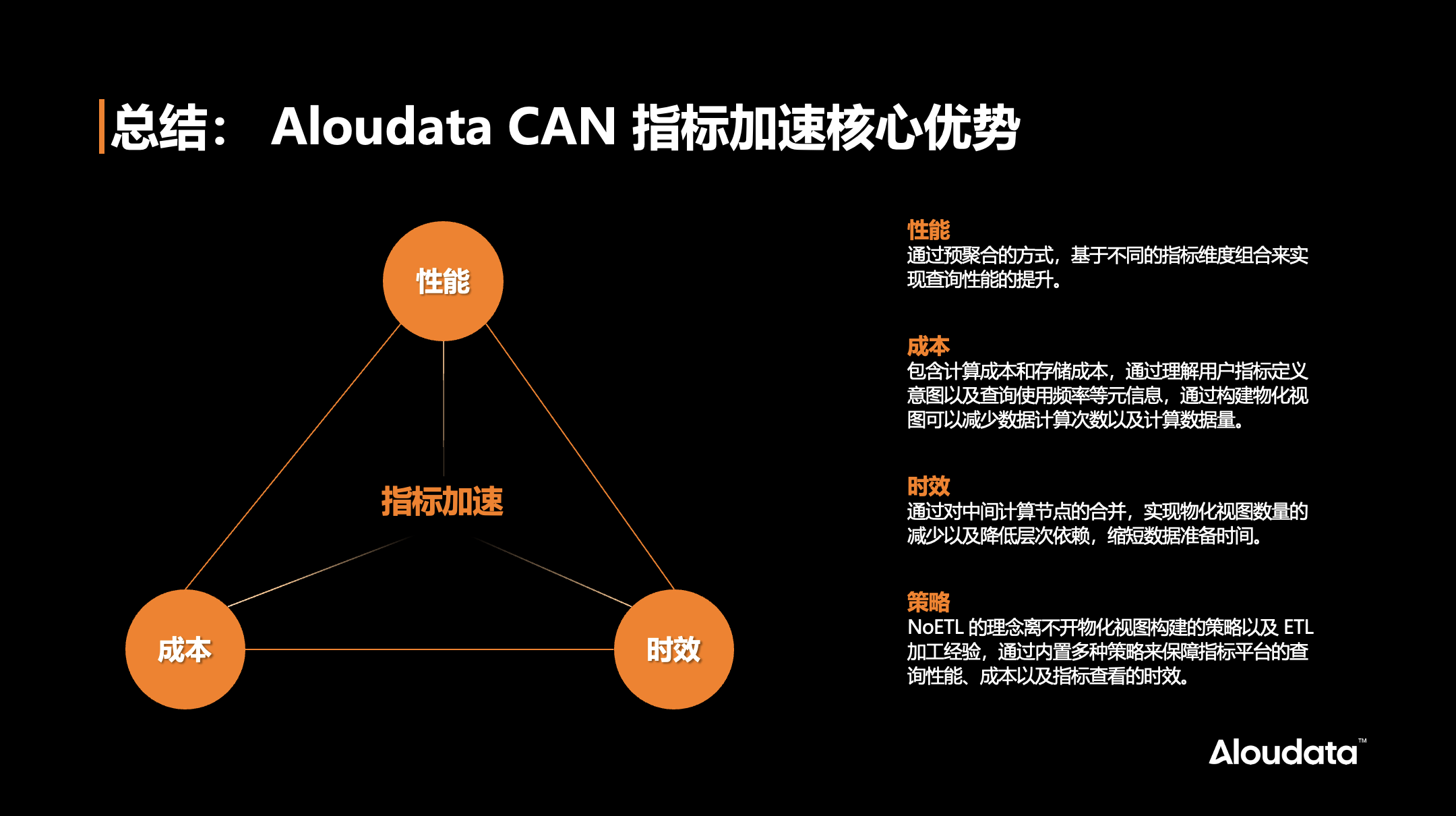 总结： Aloudata CAN 指标加速核心优势

性能

指标加速

成本

时效

性能
通过预聚合的方式，基于不同的指标维度组合来实现查询性能的提升。

成本
包含计算成本和存储成本，通过理解用户指标定义意图以及查询使用频率等元信息，通过构建物化视图可以减少数据计算次数以及计算数据量。

时效
通过对中间计算节点的合并，实现物化视图数量的减少以及降低层次依赖，缩短数据准备时间。

策略
NoETL 的理念离不开物化视图构建的策略以及 ETL 加工经验，通过内置多种策略来保障指标平台的查询性能、成本以及指标查看的时效。

Aloudata™